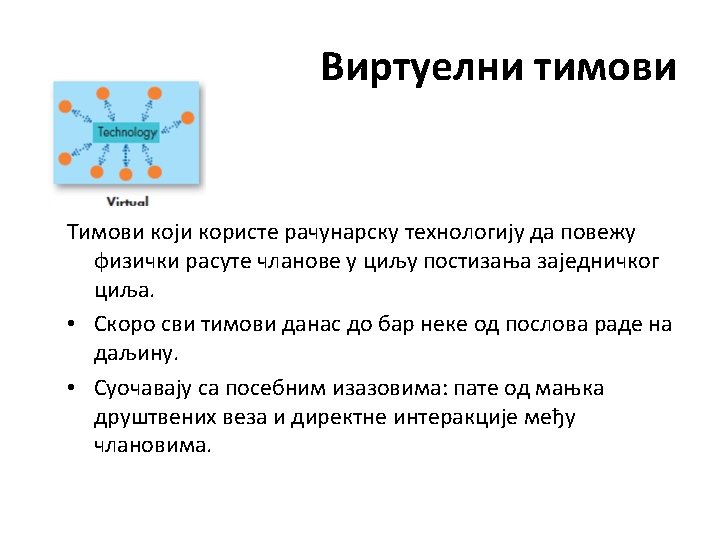 Виртуелни тимови

Technology

Virtual

Тимови који користе рачунарску технологију да повежу физички расуте чланове у циљу постизања заједничког циља.

• Скоро сви тимови данас до бар неке од послова раде на даљину.

• Суочавају са посебним изазовима: пате од мањка друштвених веза и директне интеракције међу члановима.